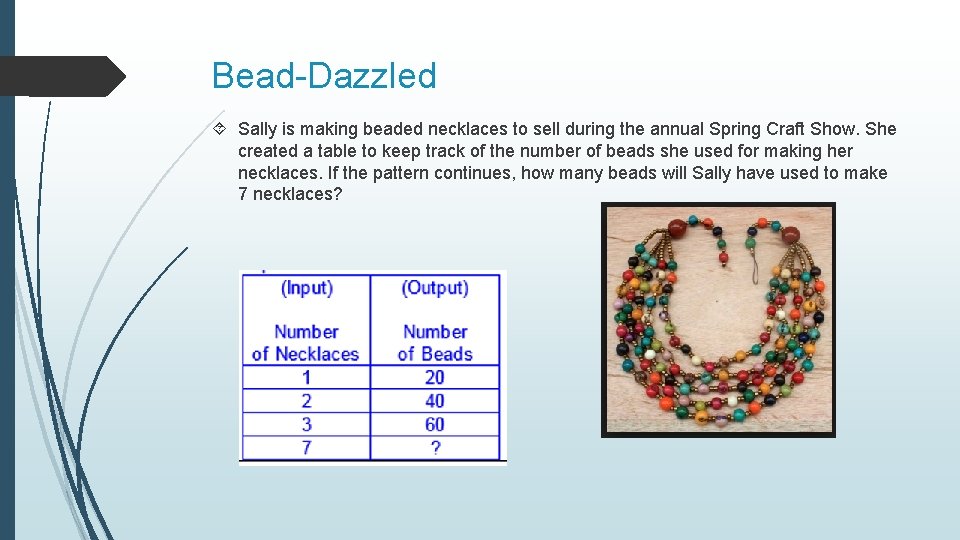 Bead-Dazzled

Sally is making beaded necklaces to sell during the annual Spring Craft Show. She created a table to keep track of the number of beads she used for making her necklaces. If the pattern continues, how many beads will Sally have used to make 7 necklaces?

| (Input) Number of Necklaces | (Output) Number of Beads |
|---|---|
| 1 | 20 |
| 2 | 40 |
| 3 | 60 |
| 7 | ? |